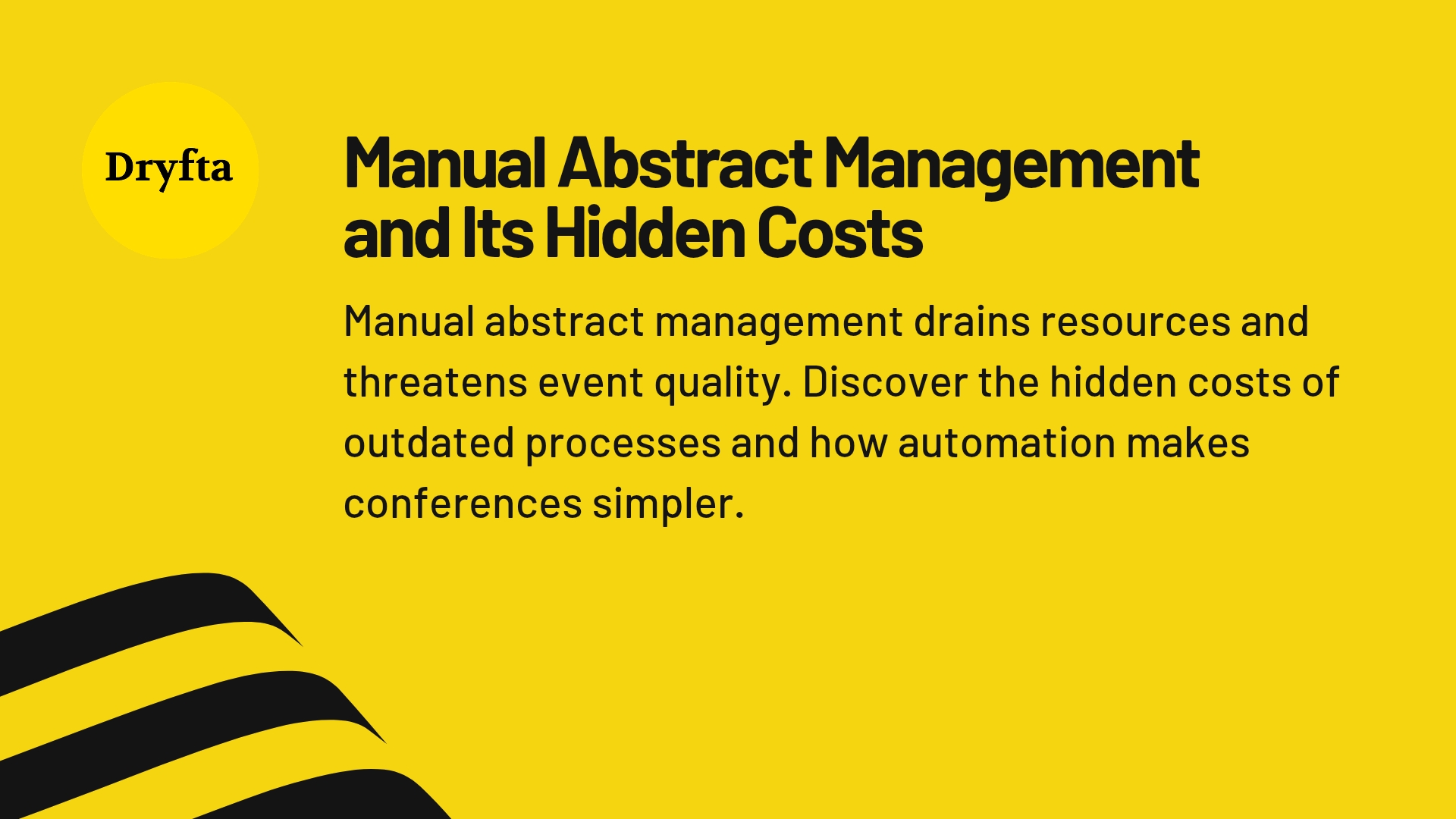 Dryfta

Manual Abstract Management and Its Hidden Costs

Manual abstract management drains resources and threatens event quality. Discover the hidden costs of outdated processes and how automation makes conferences simpler.